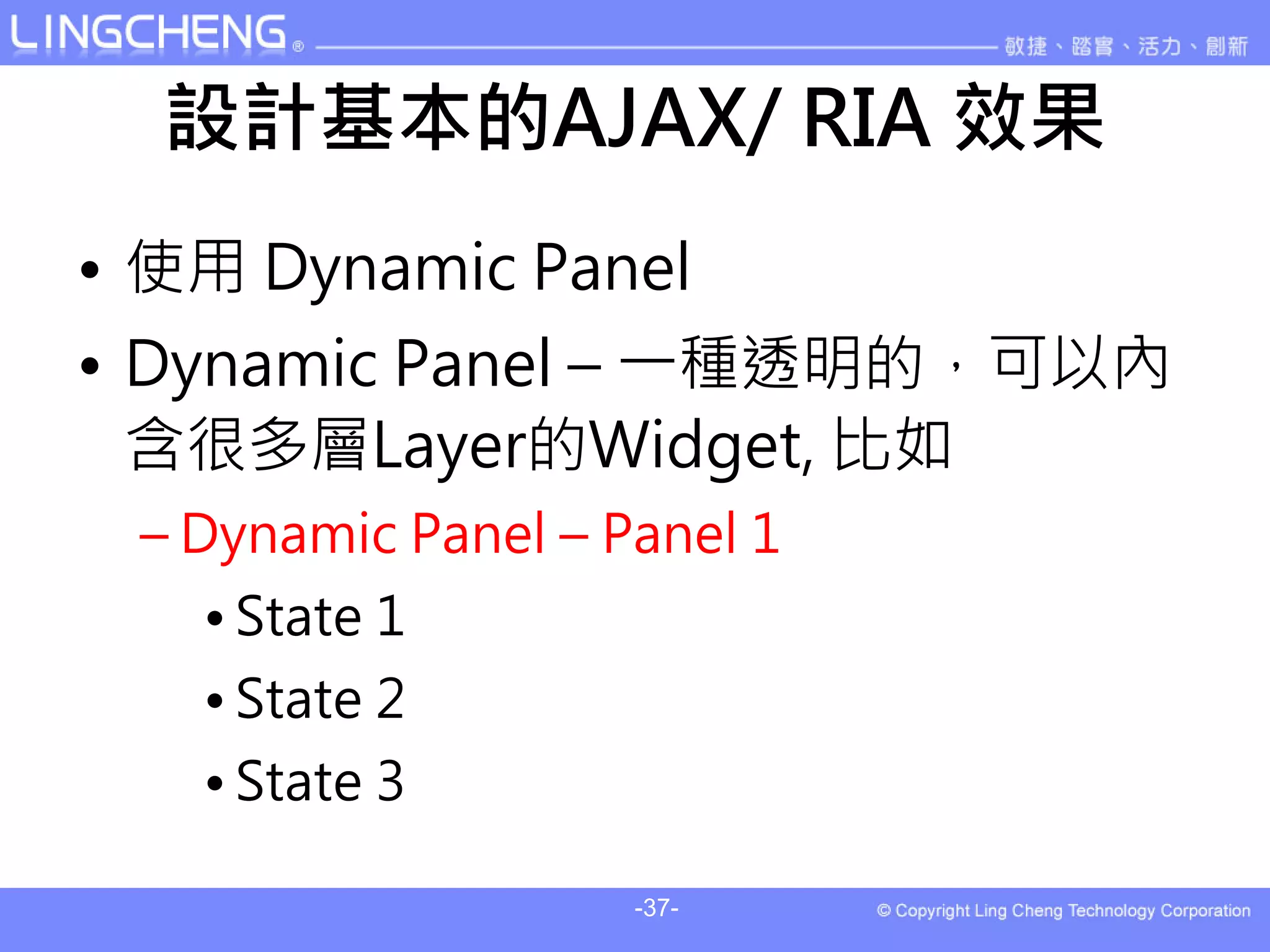 LINGCHENG®

敏捷、踏實、活力、創新

設計基本的AJAX/ RIA 效果

• 使用 Dynamic Panel

• Dynamic Panel – 一種透明的，可以內含很多層Layer的Widget, 比如

– Dynamic Panel – Panel 1

• State 1

• State 2

• State 3

-37-

© Copyright Ling Cheng Technology Corporation